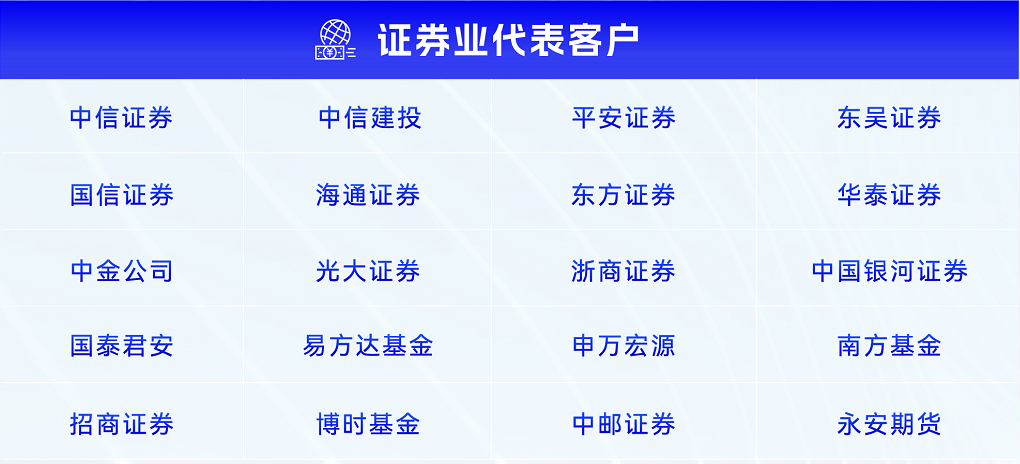 证券业代表客户

| 中信证券 | 中信建投 | 平安证券 | 东吴证券 |
|---|---|---|---|
| 国信证券 | 海通证券 | 东方证券 | 华泰证券 |
| 中金公司 | 光大证券 | 浙商证券 | 中国银河证券 |
| 国泰君安 | 易方达基金 | 申万宏源 | 南方基金 |
| 招商证券 | 博时基金 | 中邮证券 | 永安期货 |